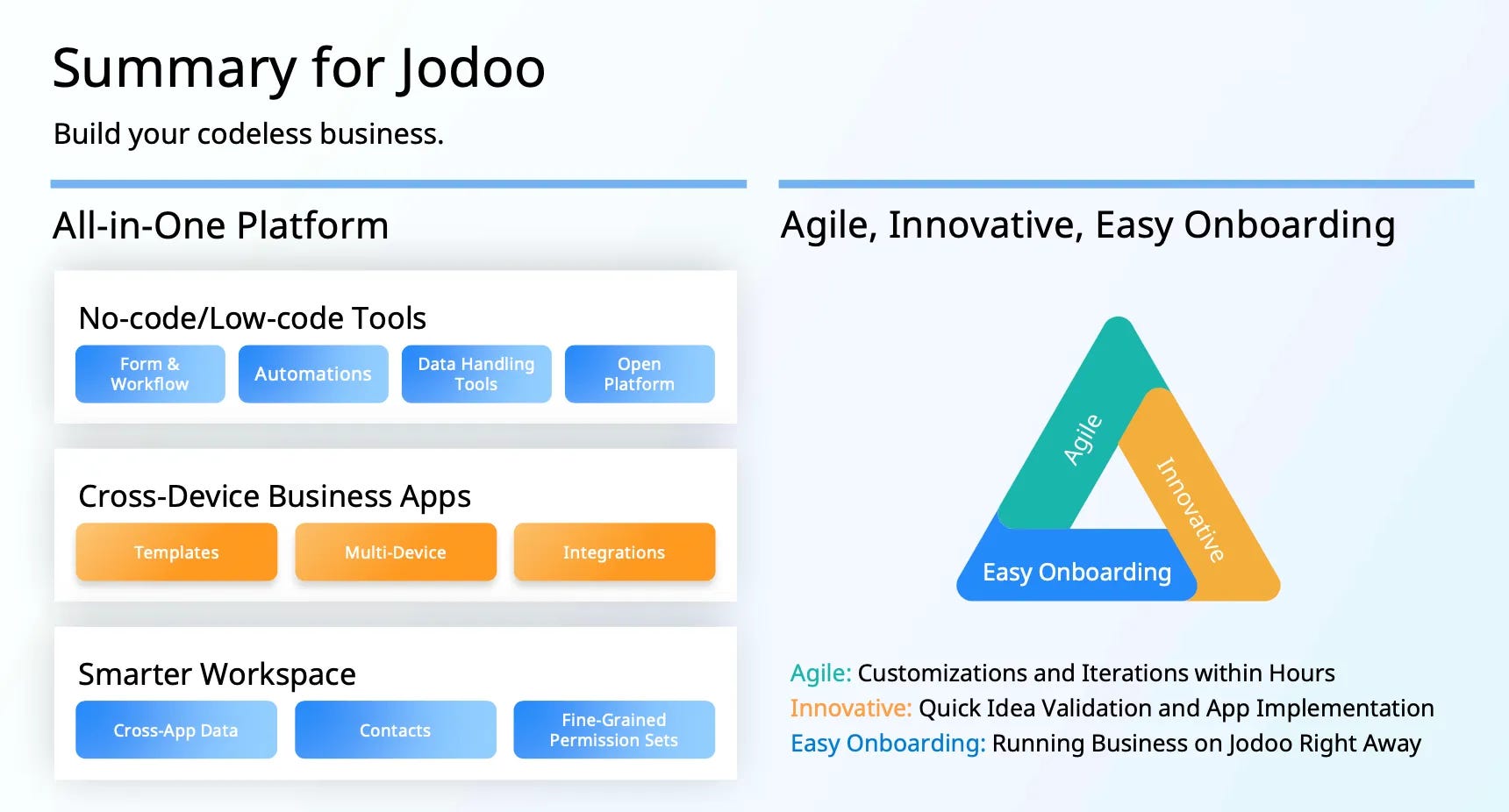 Summary for Jodoo

Build your codeless business.

All-in-One Platform

No-code/Low-code Tools

Form & Workflow

Automations

Data Handling Tools

Open Platform

Cross-Device Business Apps

Templates

Multi-Device

Integrations

Smarter Workspace

Cross-App Data

Contacts

Fine-Grained Permission Sets

Agile, Innovative, Easy Onboarding

Agile

Innovative

Easy Onboarding

Agile: Customizations and Iterations within Hours
Innovative: Quick Idea Validation and App Implementation
Easy Onboarding: Running Business on Jodoo Right Away